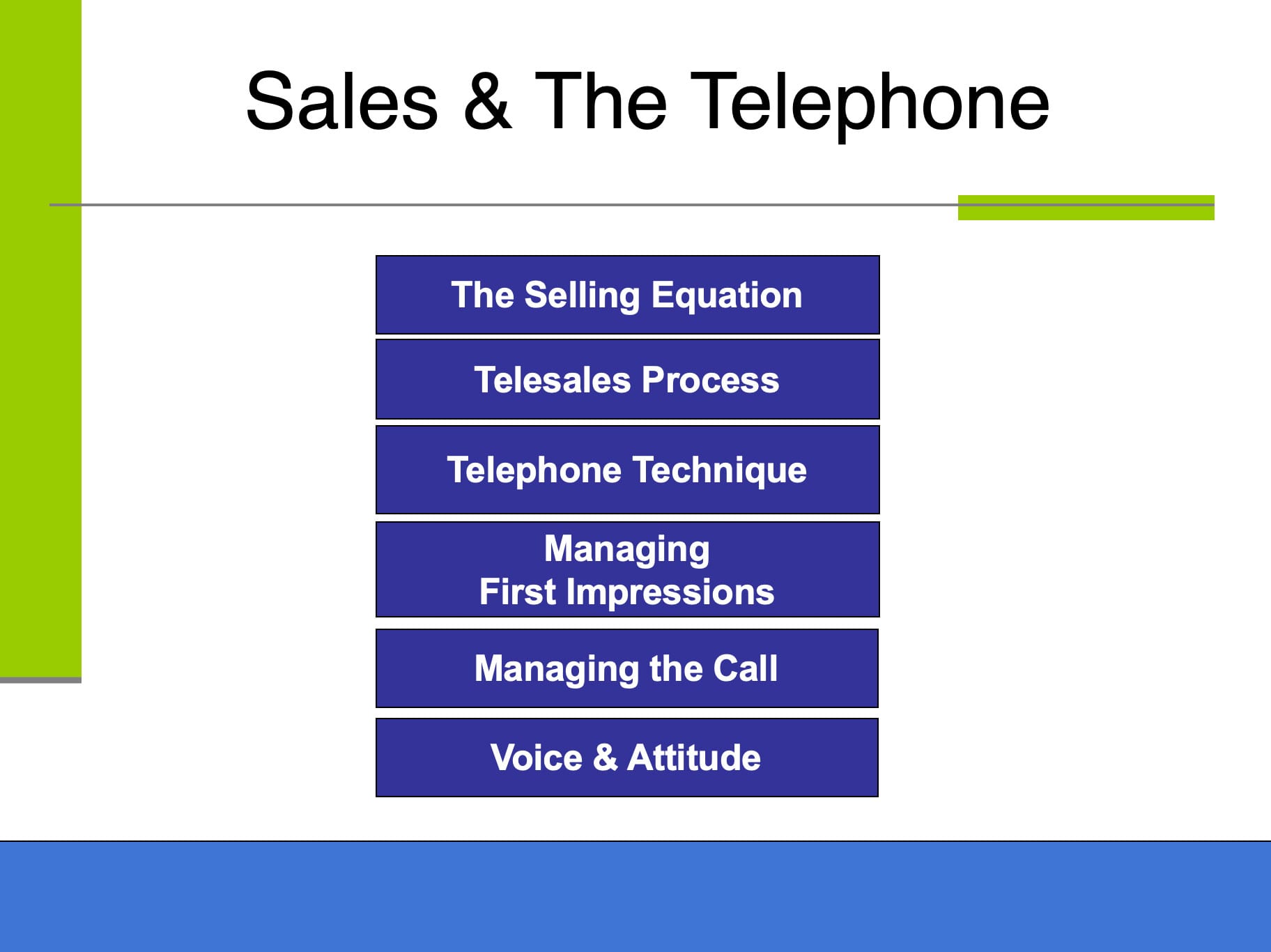 Sales & The Telephone

The Selling Equation

Telesales Process

Telephone Technique

Managing
First Impressions

Managing the Call

Voice & Attitude